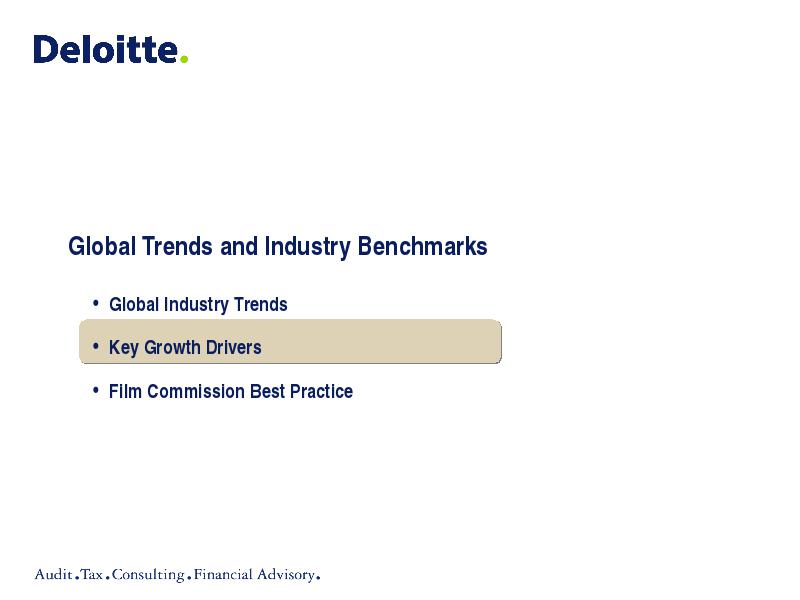 Deloitte.

Global Trends and Industry Benchmarks

• Global Industry Trends

• Key Growth Drivers

• Film Commission Best Practice

Audit.Tax.Consulting.Financial Advisory.